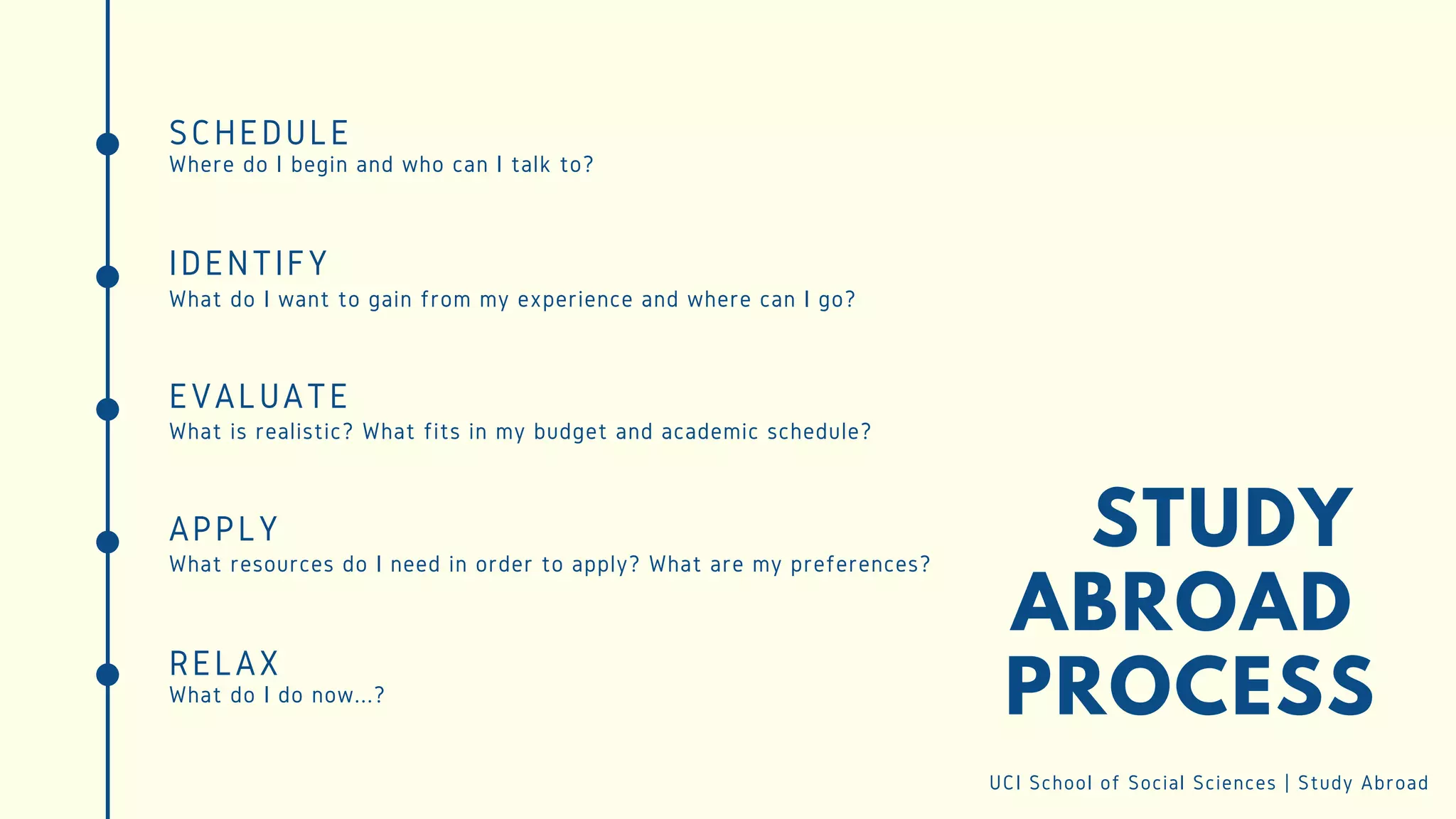 SCHEDULE
Where do I begin and who can I talk to?

IDENTIFY
What do I want to gain from my experience and where can I go?

EVALUATE
What is realistic? What fits in my budget and academic schedule?

APPLY
What resources do I need in order to apply? What are my preferences?

RELAX
What do I do now...?

STUDY ABROAD PROCESS

UCI School of Social Sciences | Study Abroad